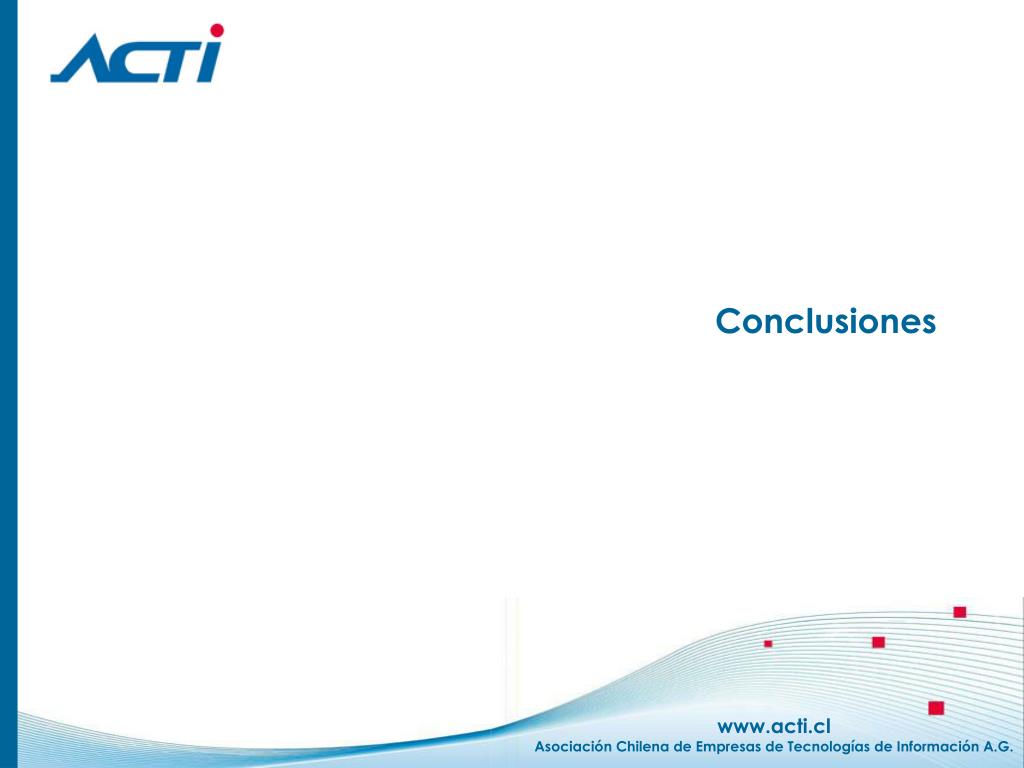 ACTI

Conclusiones

www.acti.cl
Asociación Chilena de Empresas de Tecnologías de Información A.G.